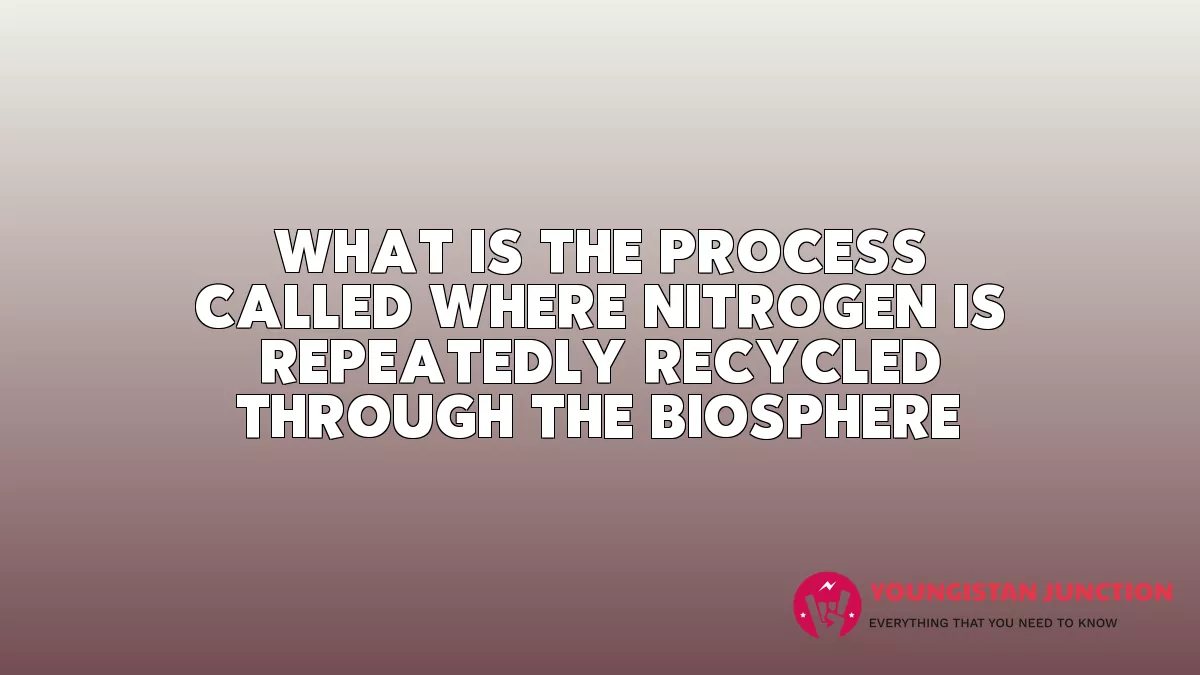 WHAT IS THE PROCESS CALLED WHERE NITROGEN IS REPEATEDLY RECYCLED THROUGH THE BIOSPHERE

YOUNGISTAN JUNCTION
EVERYTHING THAT YOU NEED TO KNOW